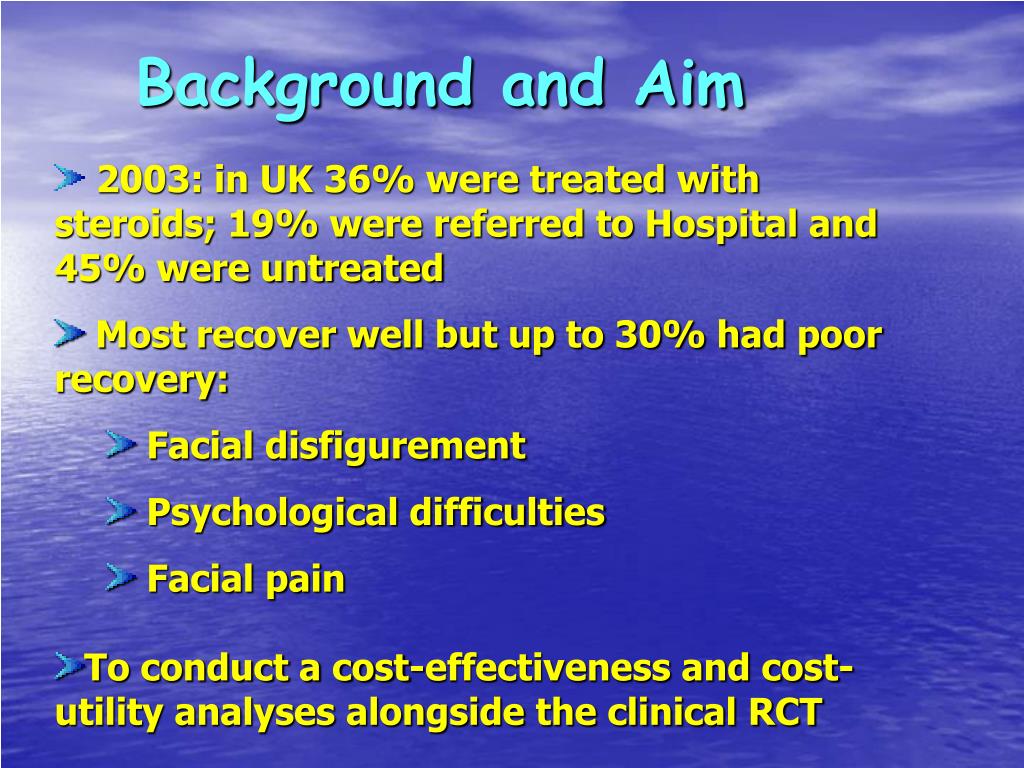 Background and Aim

2003: in UK 36% were treated with steroids; 19% were referred to Hospital and 45% were untreated

Most recover well but up to 30% had poor recovery:

Facial disfigurement

Psychological difficulties

Facial pain

To conduct a cost-effectiveness and cost-utility analyses alongside the clinical RCT